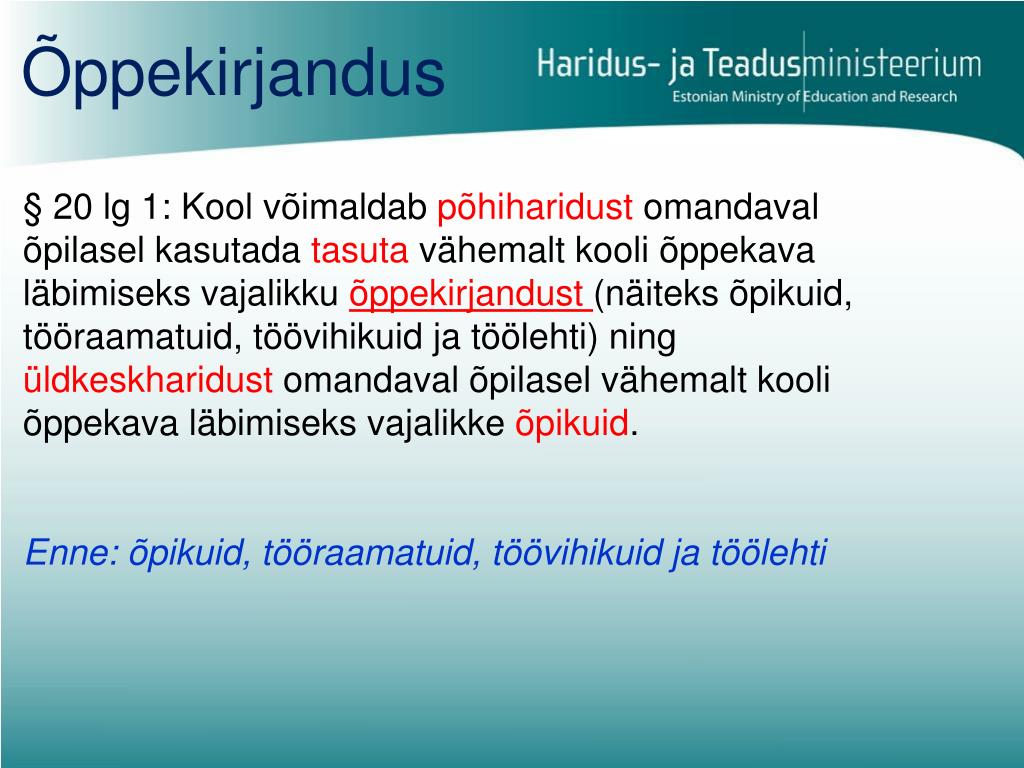 Õppekirjandus

Haridus- ja Teadusministeerium
Estonian Ministry of Education and Research

§ 20 lg 1: Kool võimaldab põhiharidust omandaval õpilasel kasutada tasuta vähemalt kooli õppekava läbimiseks vajalikku õppekirjandust (näiteks õpikuid, tööraamatuid, töövihikuid ja töölehti) ning üldkeskharidust omandaval õpilasel vähemalt kooli õppekava läbimiseks vajalikke õpikuid.

Enne: õpikuid, tööraamatuid, töövihikuid ja töölehti